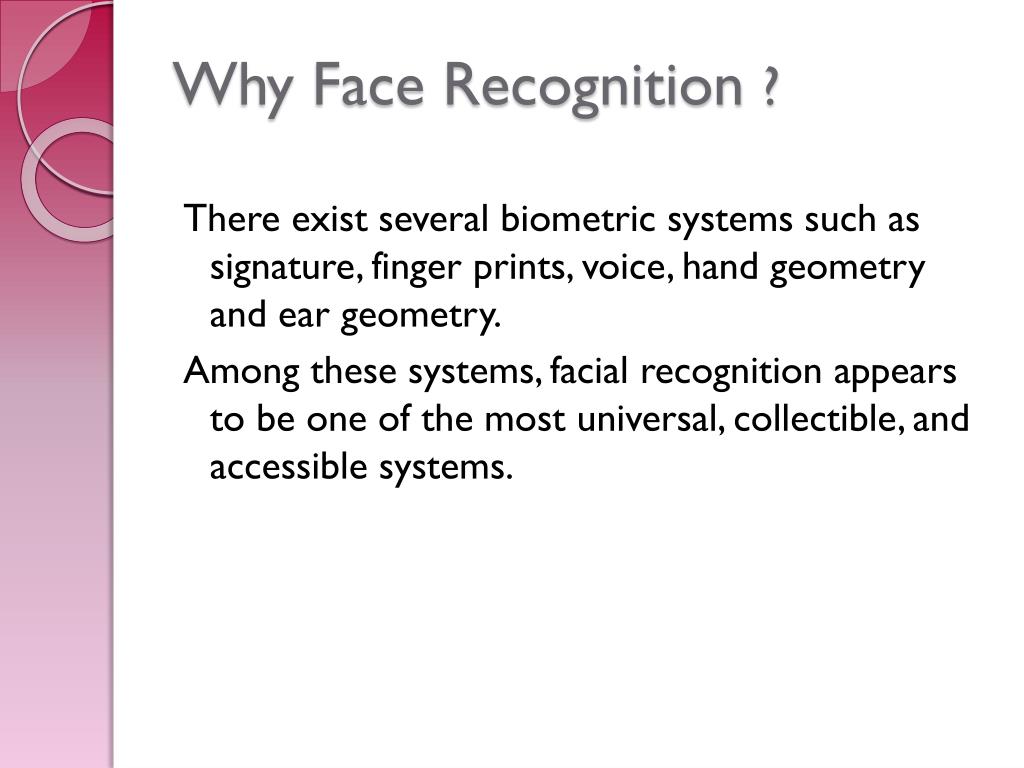 Why Face Recognition ?

There exist several biometric systems such as signature, finger prints, voice, hand geometry and ear geometry.

Among these systems, facial recognition appears to be one of the most universal, collectible, and accessible systems.